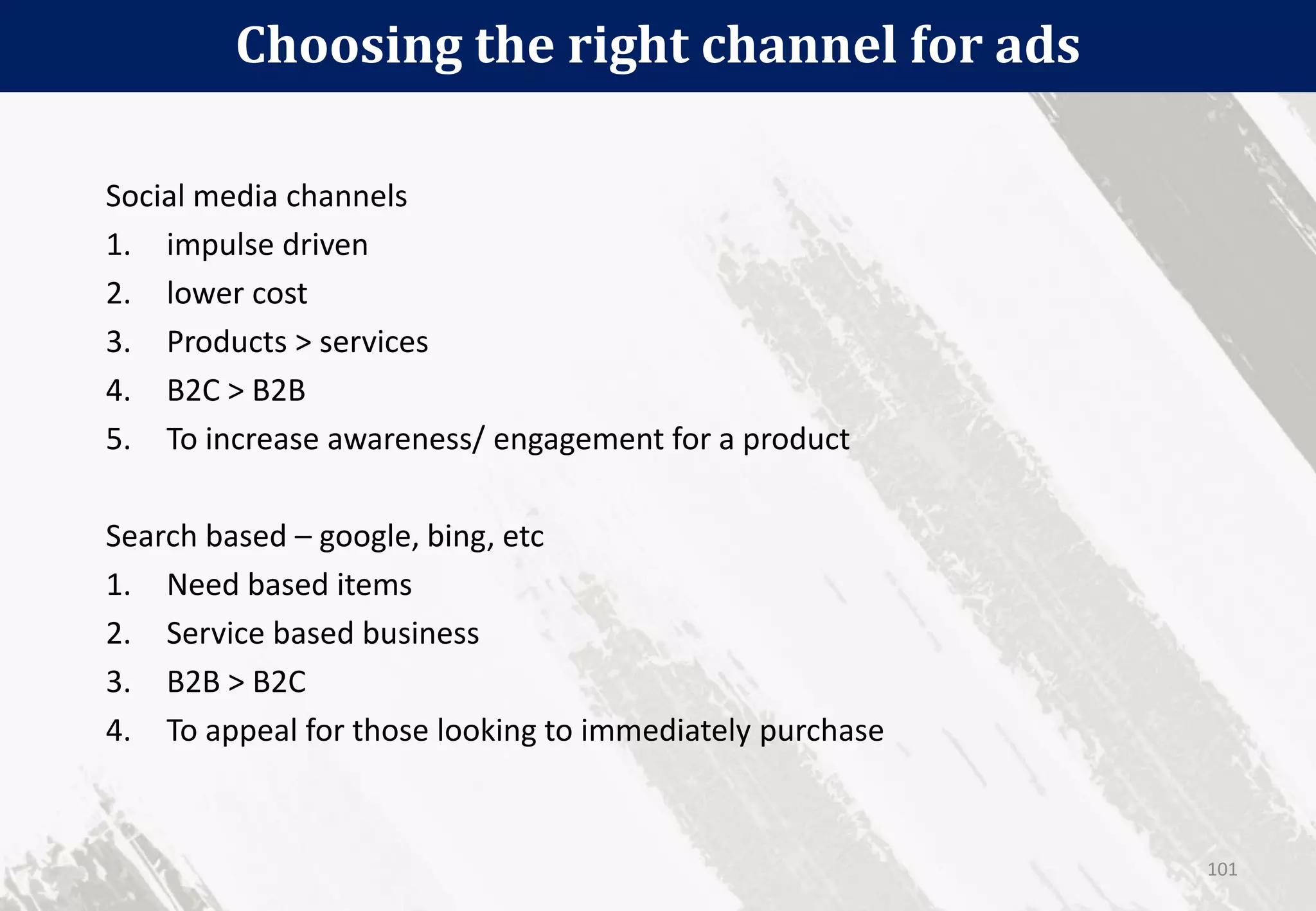 Choosing the right channel for ads

Social media channels
1. impulse driven
2. lower cost
3. Products > services
4. B2C > B2B
5. To increase awareness/ engagement for a product

Search based – google, bing, etc
1. Need based items
2. Service based business
3. B2B > B2C
4. To appeal for those looking to immediately purchase

101